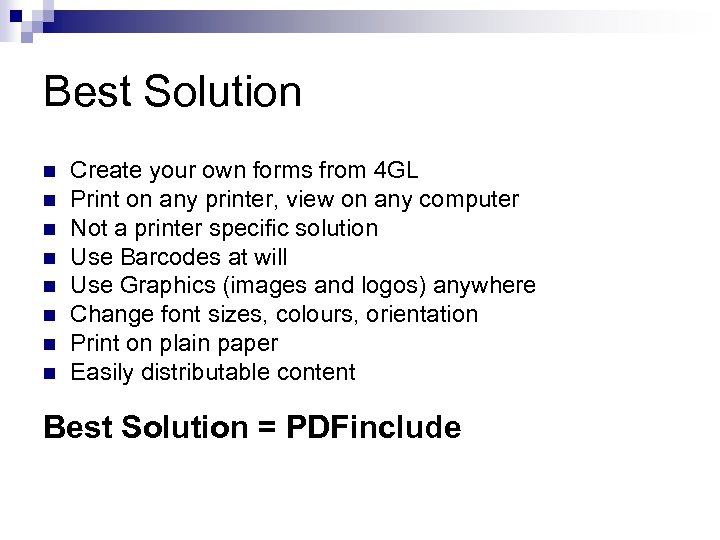 Best Solution

- Create your own forms from 4GL
- Print on any printer, view on any computer
- Not a printer specific solution
- Use Barcodes at will
- Use Graphics (images and logos) anywhere
- Change font sizes, colours, orientation
- Print on plain paper
- Easily distributable content

Best Solution = PDFinclude